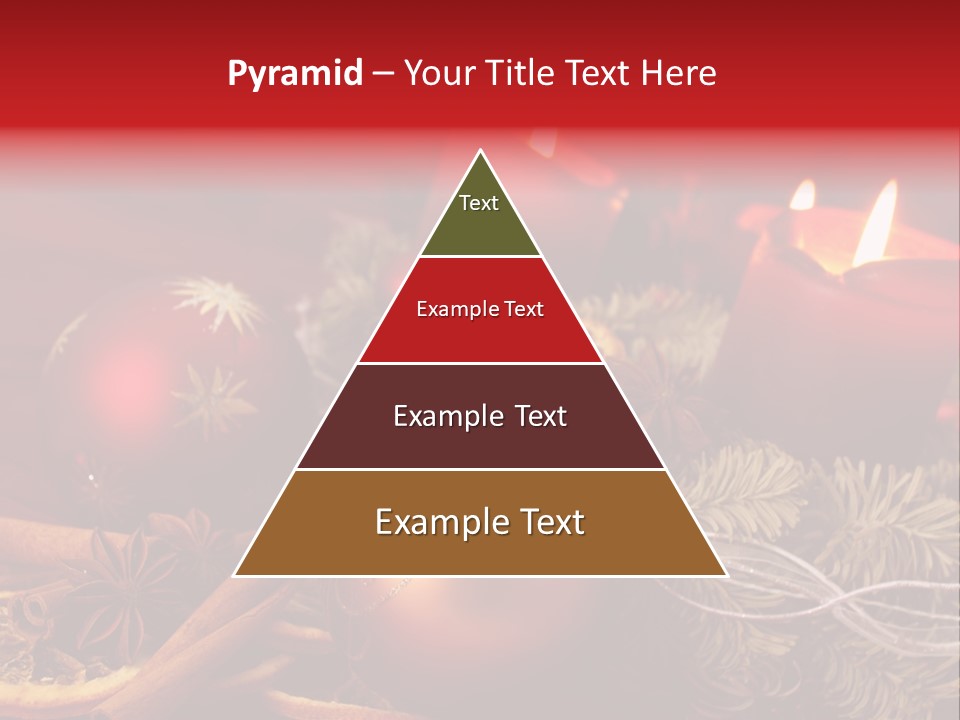 Pyramid – Your Title Text Here

Text

Example Text

Example Text

Example Text